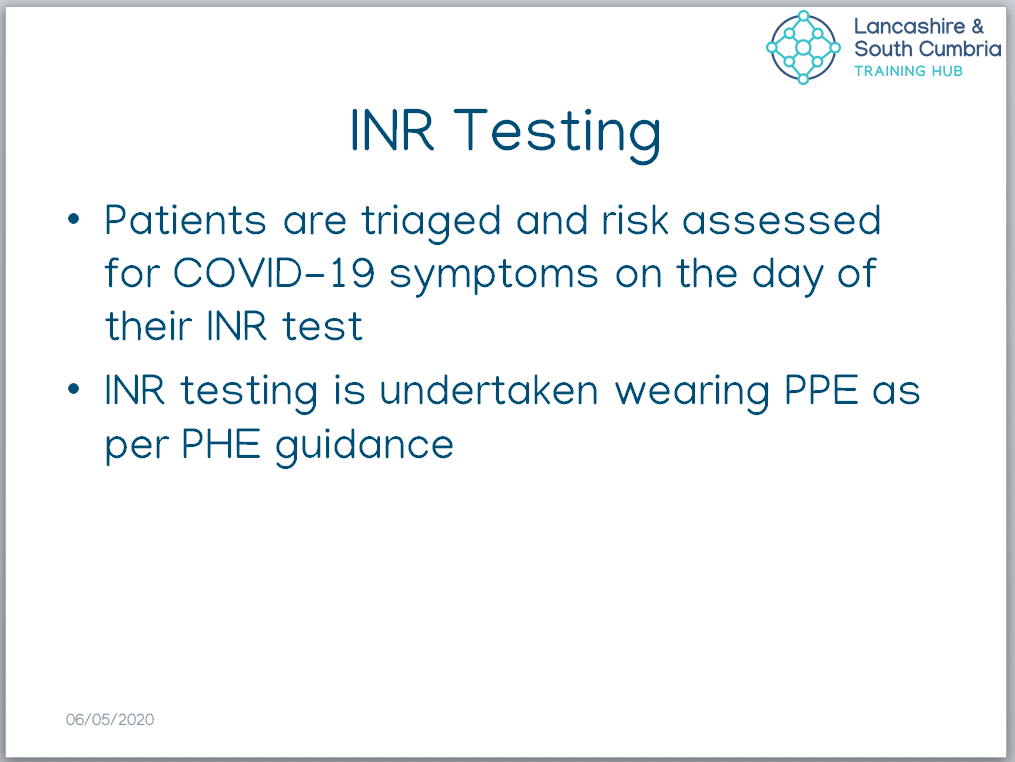 Lancashire & South Cumbria
TRAINING HUB

INR Testing

• Patients are triaged and risk assessed for COVID-19 symptoms on the day of their INR test

• INR testing is undertaken wearing PPE as per PHE guidance

06/05/2020